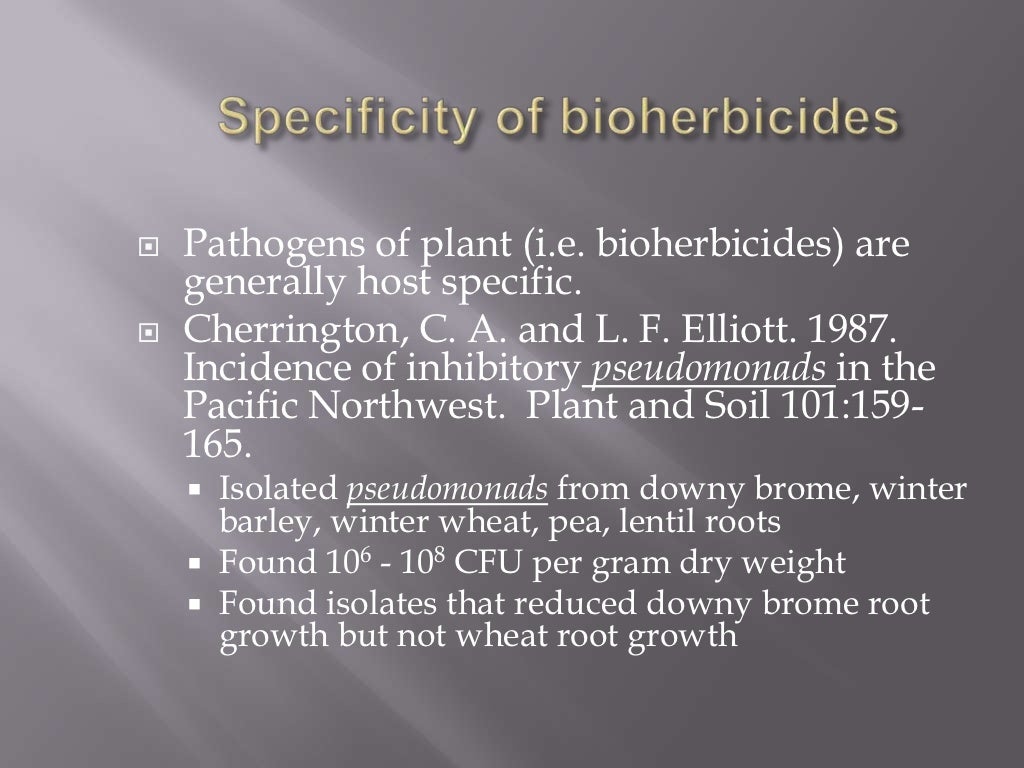 Specificity of bioherbicides

Pathogens of plant (i.e. bioherbicides) are generally host specific.

Cherrington, C. A. and L. F. Elliott. 1987. Incidence of inhibitory pseudomonads in the Pacific Northwest. Plant and Soil 101:159-165.

Isolated pseudomonads from downy brome, winter barley, winter wheat, pea, lentil roots

Found $10^6$ - $10^8$ CFU per gram dry weight

Found isolates that reduced downy brome root growth but not wheat root growth